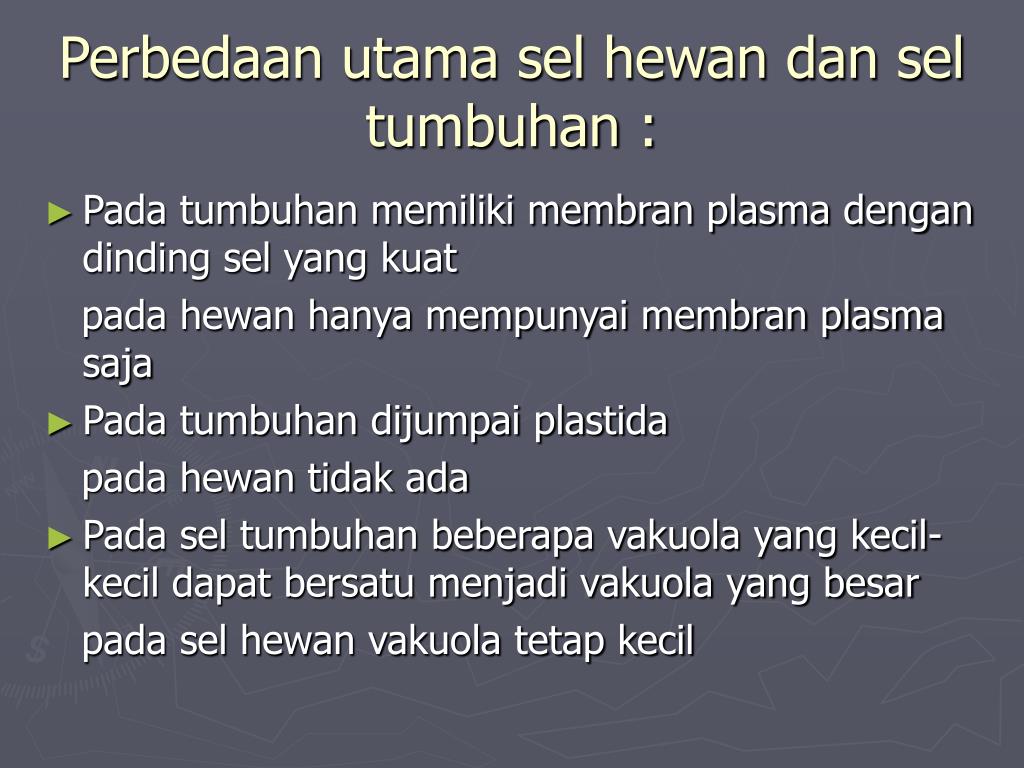 Perbedaan utama sel hewan dan sel tumbuhan :

► Pada tumbuhan memiliki membran plasma dengan dinding sel yang kuat

pada hewan hanya mempunyai membran plasma saja

► Pada tumbuhan dijumpai plastida

pada hewan tidak ada

► Pada sel tumbuhan beberapa vakuola yang kecil-kecil dapat bersatu menjadi vakuola yang besar

pada sel hewan vakuola tetap kecil